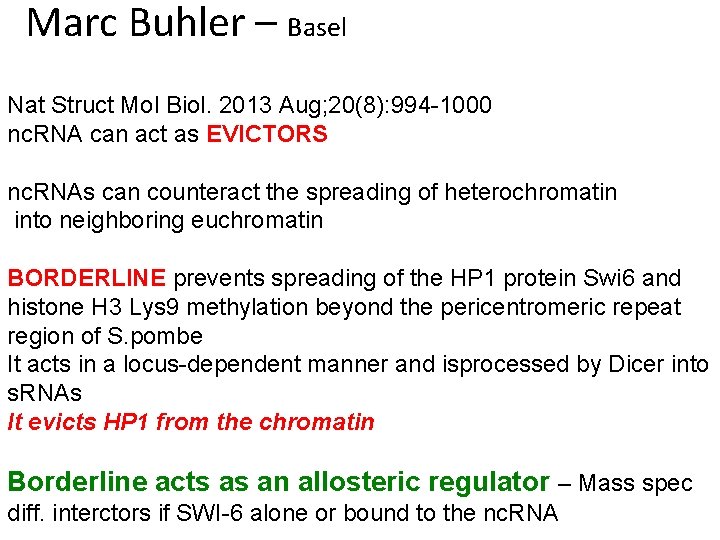 Marc Buhler – Basel

Nat Struct Mol Biol. 2013 Aug;20(8):994-1000
ncRNA can act as EVICTORS

ncRNAs can counteract the spreading of heterochromatin into neighboring euchromatin

BORDERLINE prevents spreading of the HP1 protein Swi6 and histone H3 Lys9 methylation beyond the pericentromeric repeat region of S.pombe
It acts in a locus-dependent manner and isprocessed by Dicer into sRNAs
It evicts HP1 from the chromatin

Borderline acts as an allosteric regulator – Mass spec diff. interctors if SWI-6 alone or bound to the ncRNA